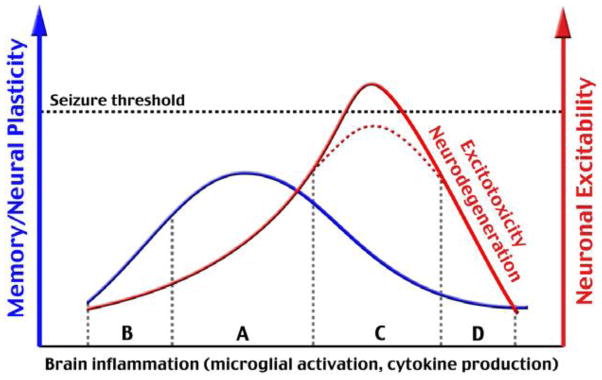 Memory/Neural Plasticity

Seizure threshold

Excitotoxicity
Neurodegeneration

Neuronal Excitability

B A C D

Brain inflammation (microglial activation, cytokine production)